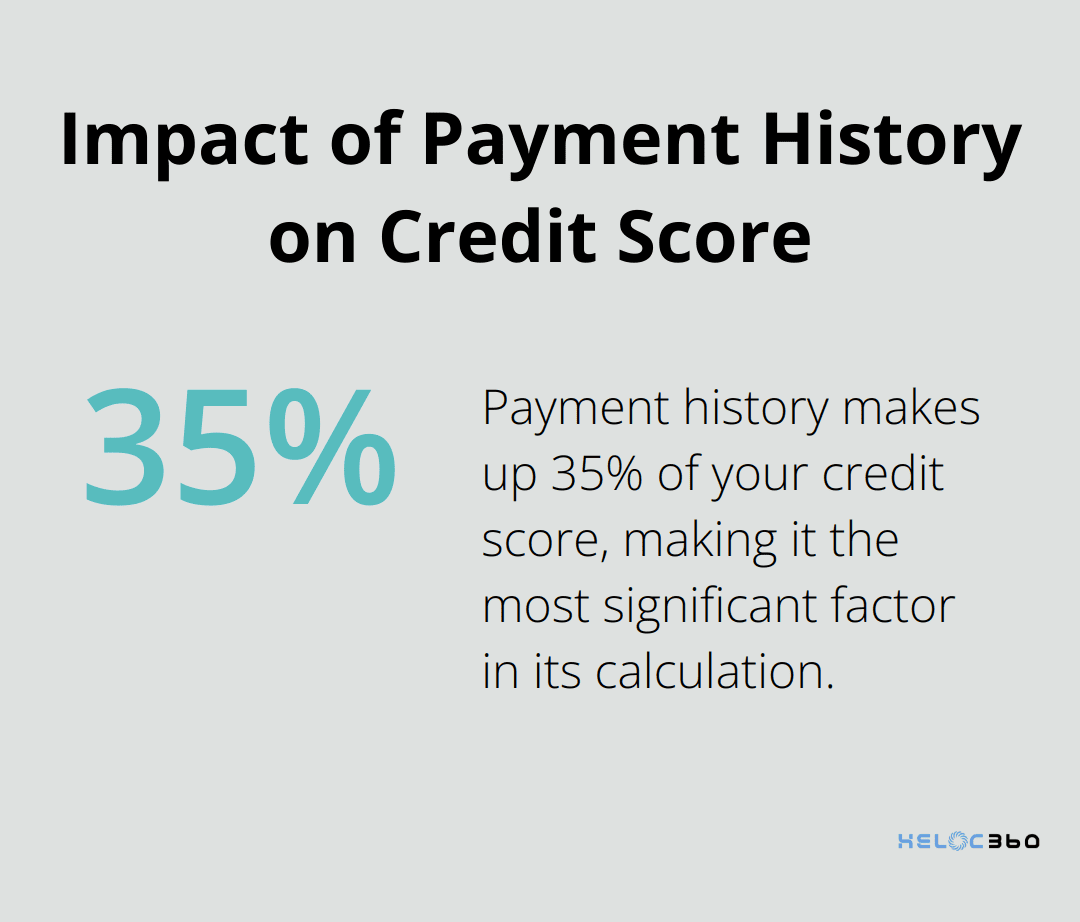 Impact of Payment History on Credit Score

35%

Payment history makes up 35% of your credit score, making it the most significant factor in its calculation.

HELOC360